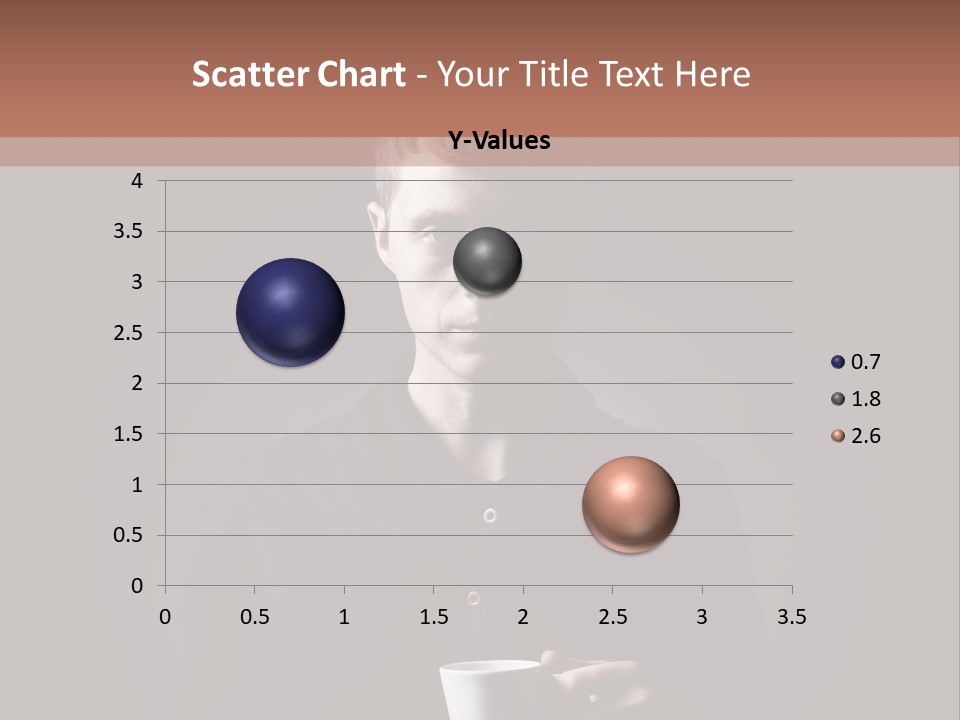 Scatter Chart - Your Title Text Here

Y-Values

4
3.5
3
2.5
2
1.5
1
0.5
0

0 0.5 1 1.5 2 2.5 3 3.5

0.7
1.8
2.6